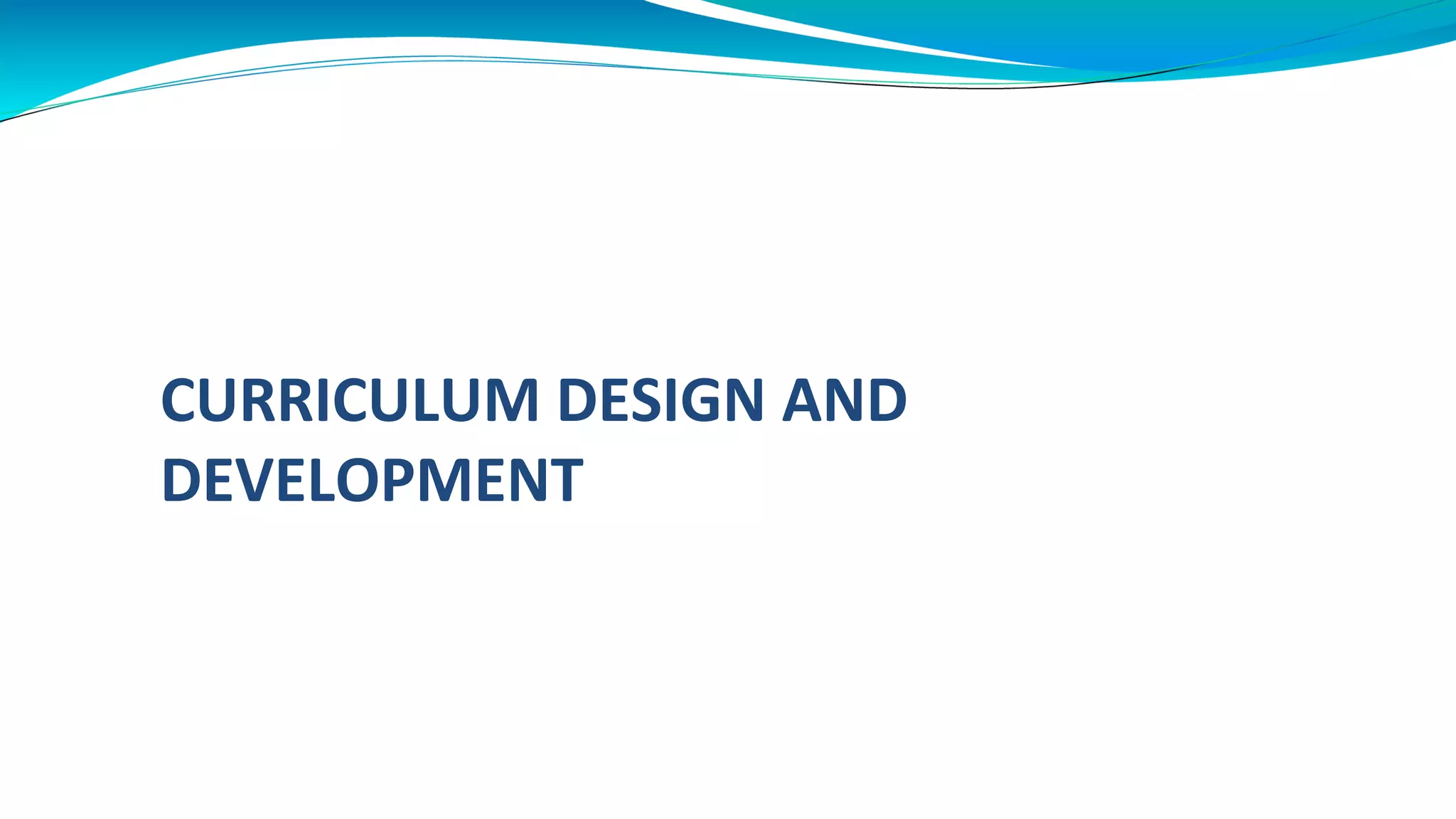 CURRICULUM DESIGN AND DEVELOPMENT